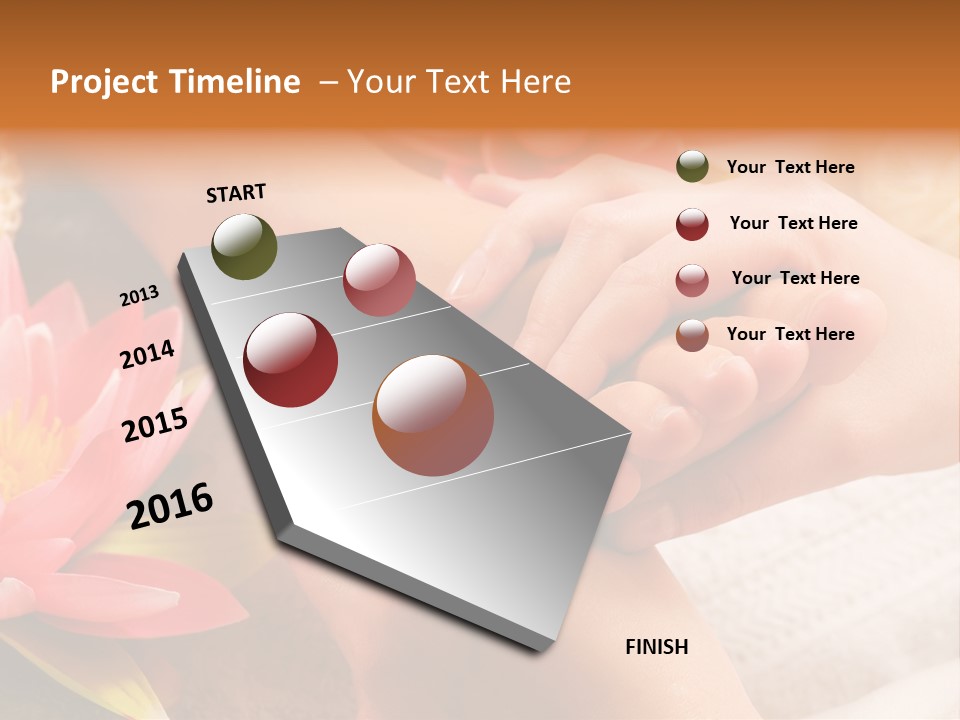 Project Timeline – Your Text Here

START

2013

2014

2015

2016

FINISH

Your Text Here

Your Text Here

Your Text Here

Your Text Here